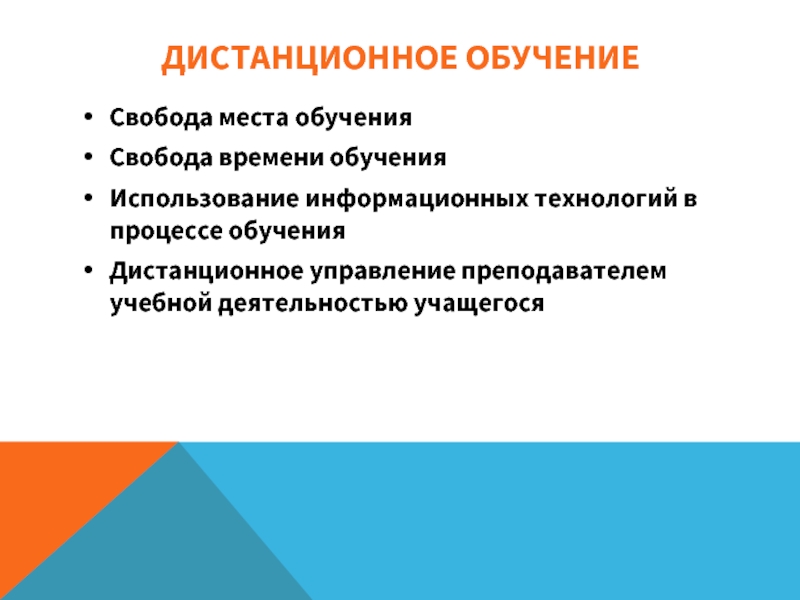 ДИСТАНЦИОННОЕ ОБУЧЕНИЕ

• Свобода места обучения
• Свобода времени обучения
• Использование информационных технологий в процессе обучения
• Дистанционное управление преподавателем учебной деятельностью учащегося